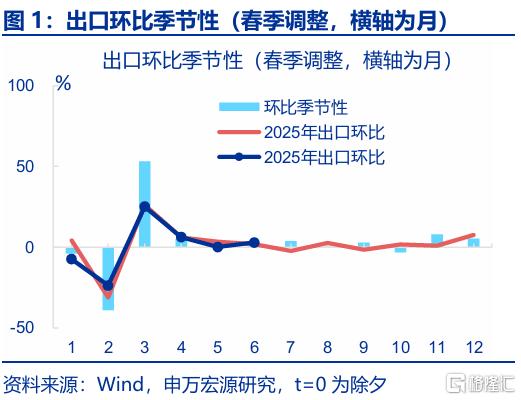 图 1：出口环比季节性（春季调整，横轴为月）

出口环比季节性（春季调整，横轴为月）

%

100
50
0
-50

环比季节性
2025年出口环比
2025年出口环比

1 2 3 4 5 6 7 8 9 10 11 12

资料来源：Wind，申万宏源研究，t=0 为除夕

格隆汇